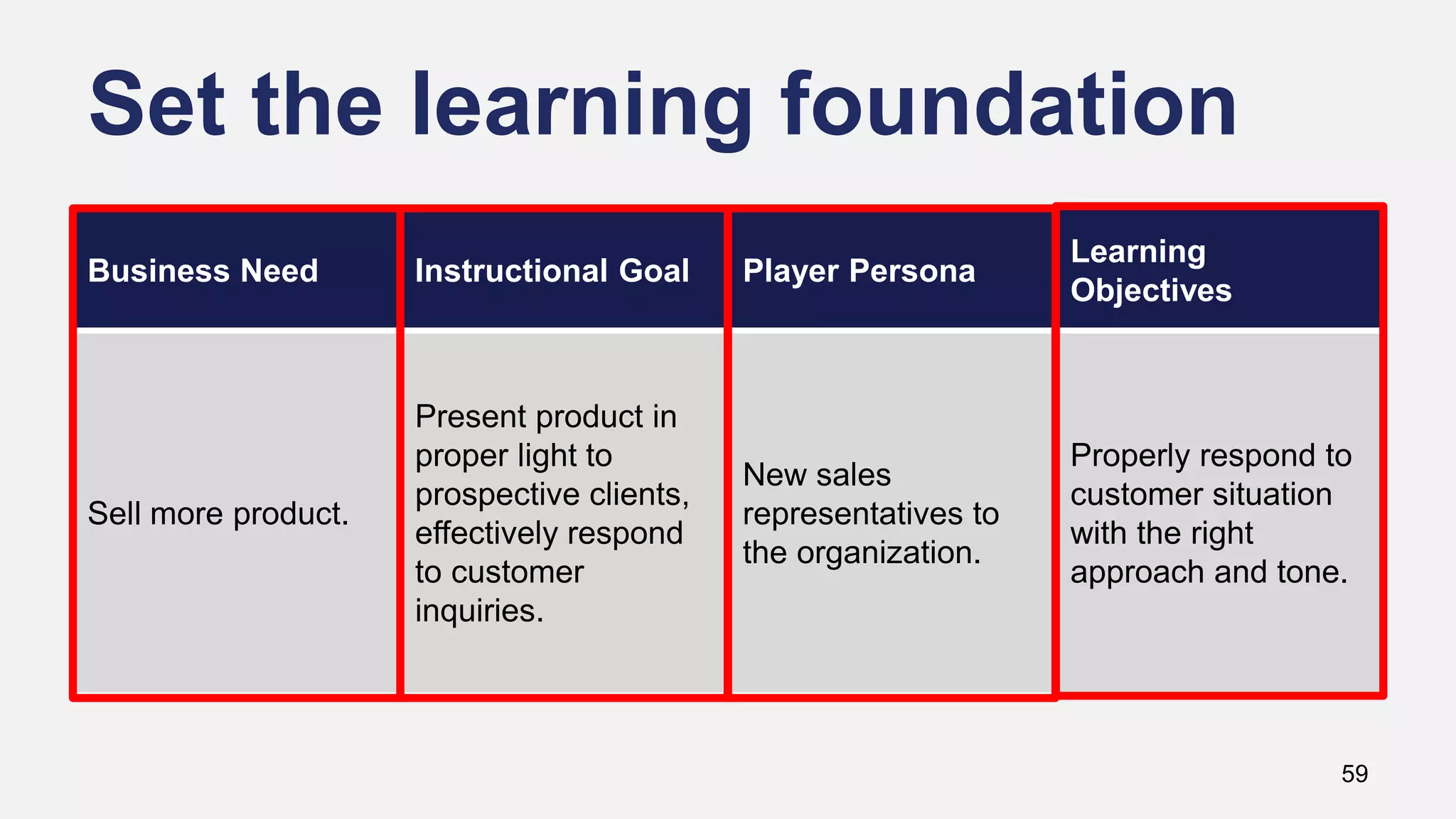 Set the learning foundation

| Business Need | Instructional Goal | Player Persona | Learning Objectives |
|---|---|---|---|
| Sell more product. | Present product in proper light to prospective clients, effectively respond to customer inquiries. | New sales representatives to the organization. | Properly respond to customer situation with the right approach and tone. |

59